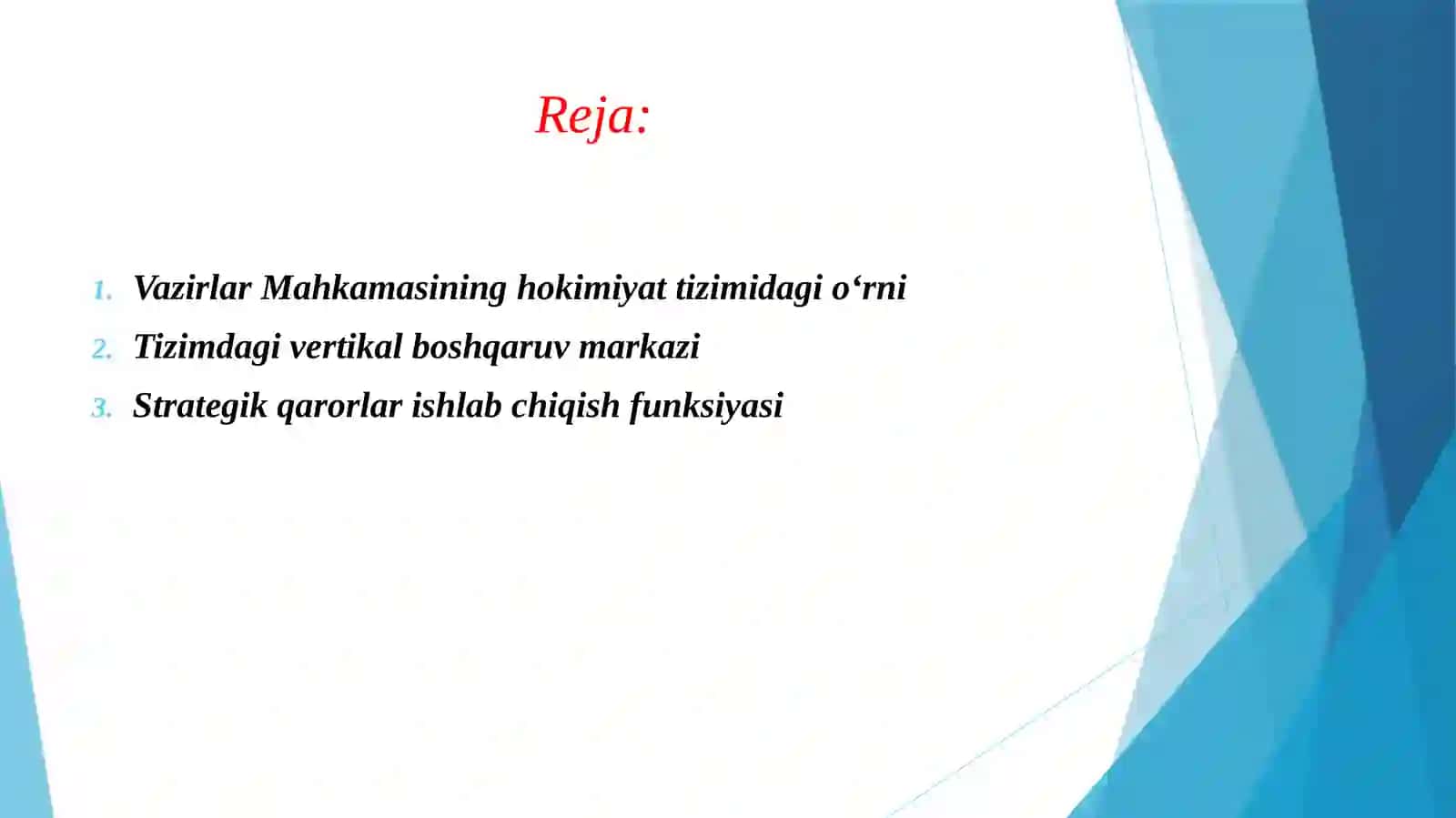 Reja:

1. Vazirlar Mahkamasining hokimiyat tizimidagi o‘rni
2. Tizimdagi vertikal boshqaruv markazi
3. Strategik qarorlar ishlab chiqish funksiyasi